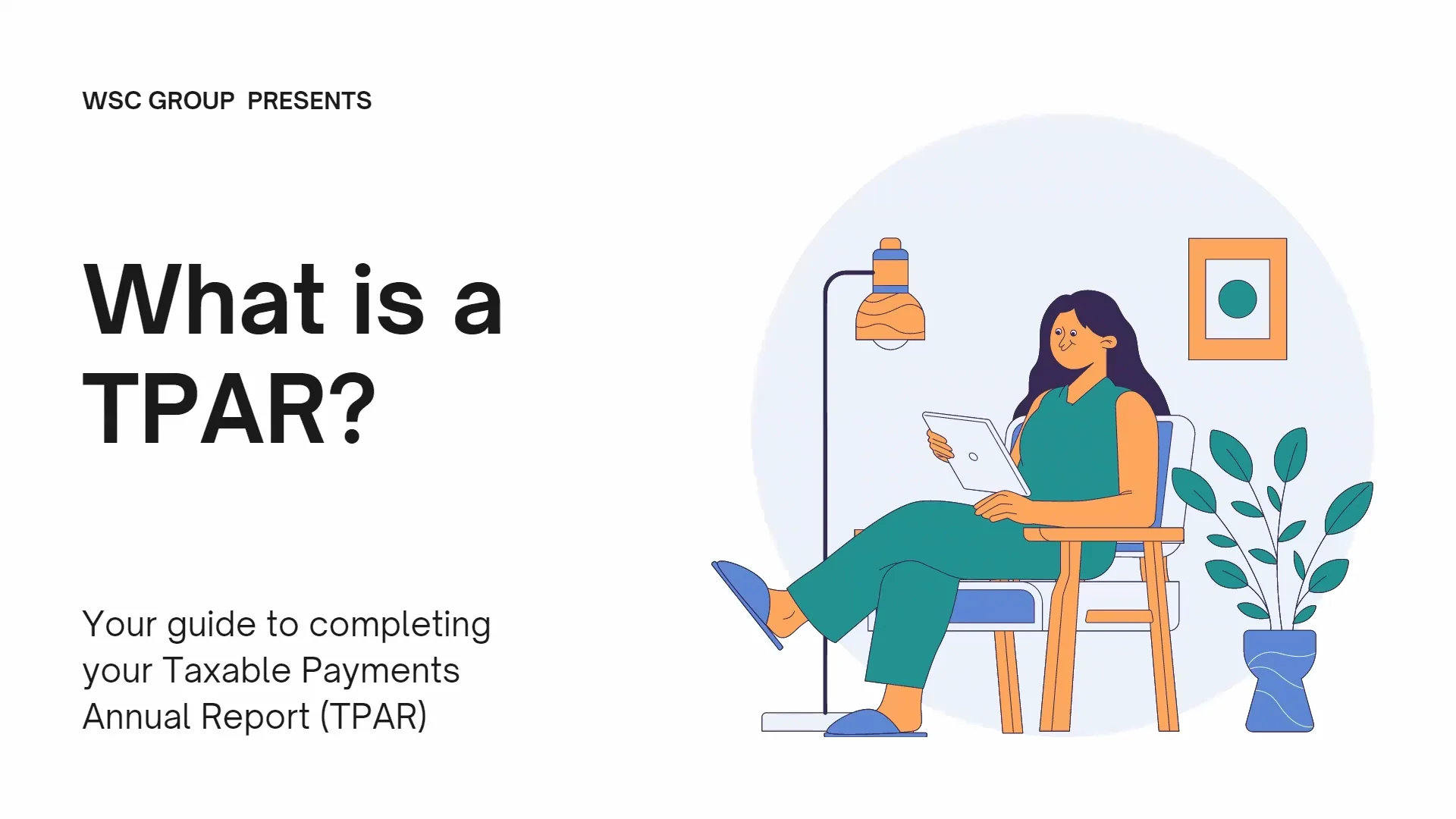 WSC GROUP PRESENTS

What is a TPAR?

Your guide to completing your Taxable Payments Annual Report (TPAR)